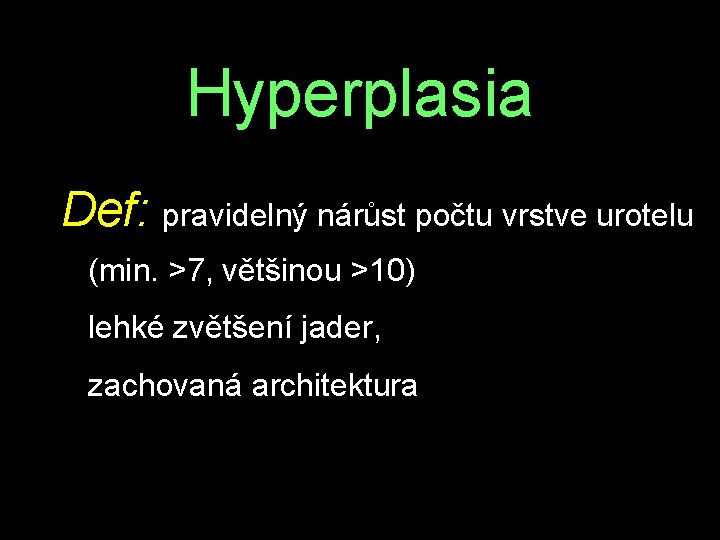 Hyperplasia

Def: pravidelný nárůst počtu vrstve urotelu

(min. >7, většinou >10)

lehké zvětšení jader,

zachovaná architektura